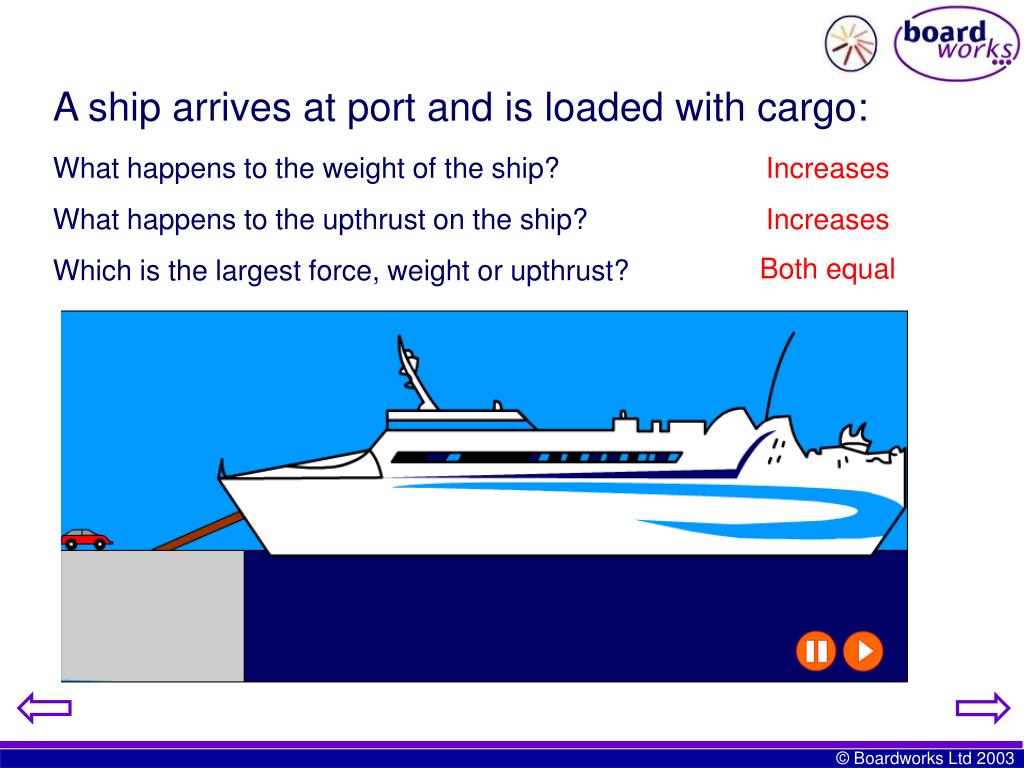 board works

A ship arrives at port and is loaded with cargo:

What happens to the weight of the ship? Increases

What happens to the upthrust on the ship? Increases

Which is the largest force, weight or upthrust? Both equal

© Boardworks Ltd 2003